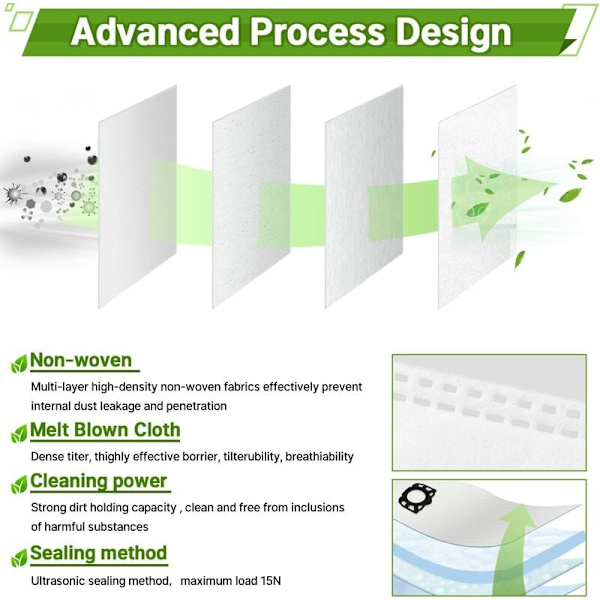 Advanced Process Design

Non-woven

Multi-layer high-density non-woven fabrics effectively prevent internal dust leakage and penetration

Melt Blown Cloth

Dense titer, thighly effective borrier, tilterubility, breathiability

Cleaning power

Strong dirt holding capacity , clean and free from inclusions of harmful substances

Sealing method

Ultrasonic sealing method, maximum load 15N